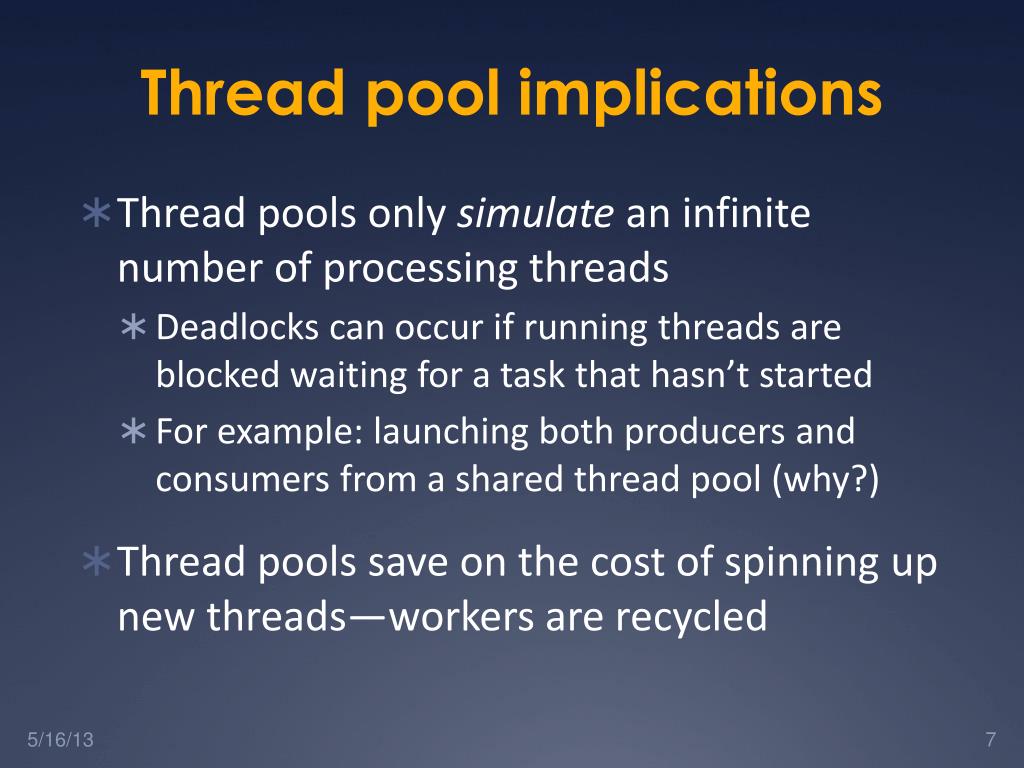 Thread pool implications

∗ Thread pools only simulate an infinite number of processing threads

∗ Deadlocks can occur if running threads are blocked waiting for a task that hasn't started

∗ For example: launching both producers and consumers from a shared thread pool (why?)

∗ Thread pools save on the cost of spinning up new threads—workers are recycled

5/16/13

7